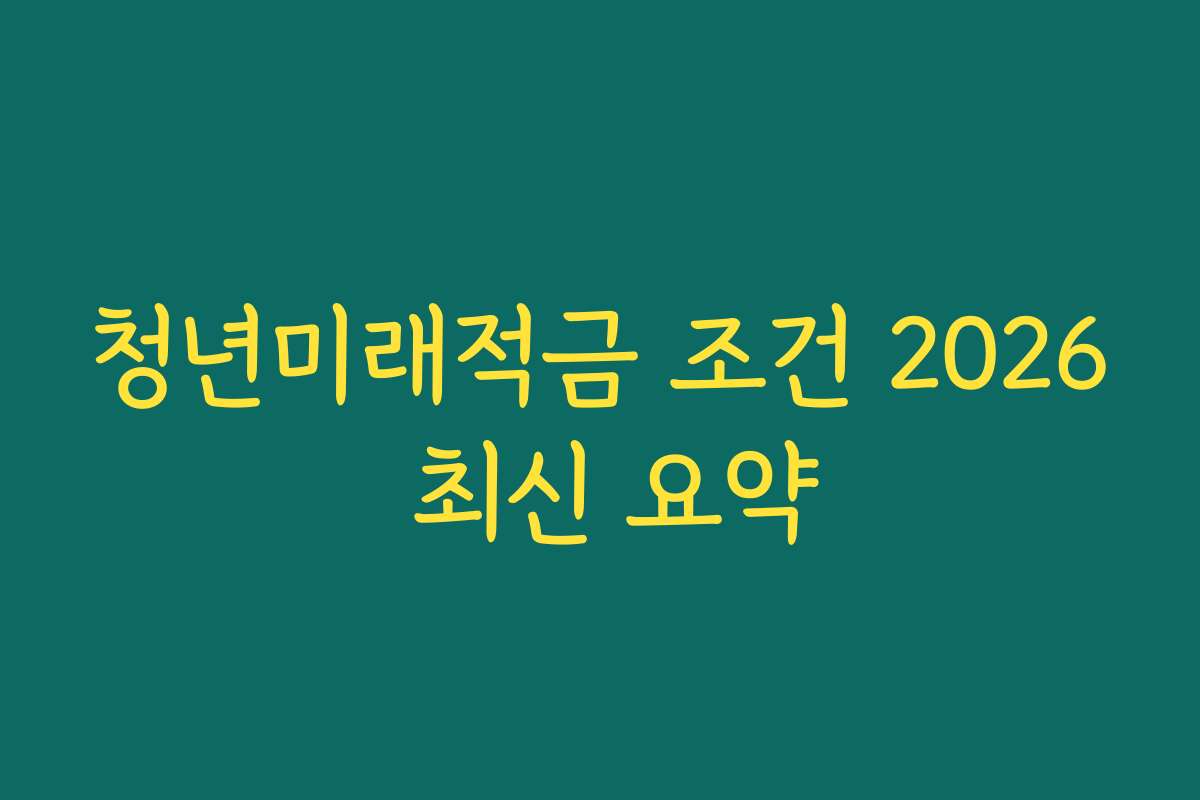 청년미래적금 조건 2026 최신 요약